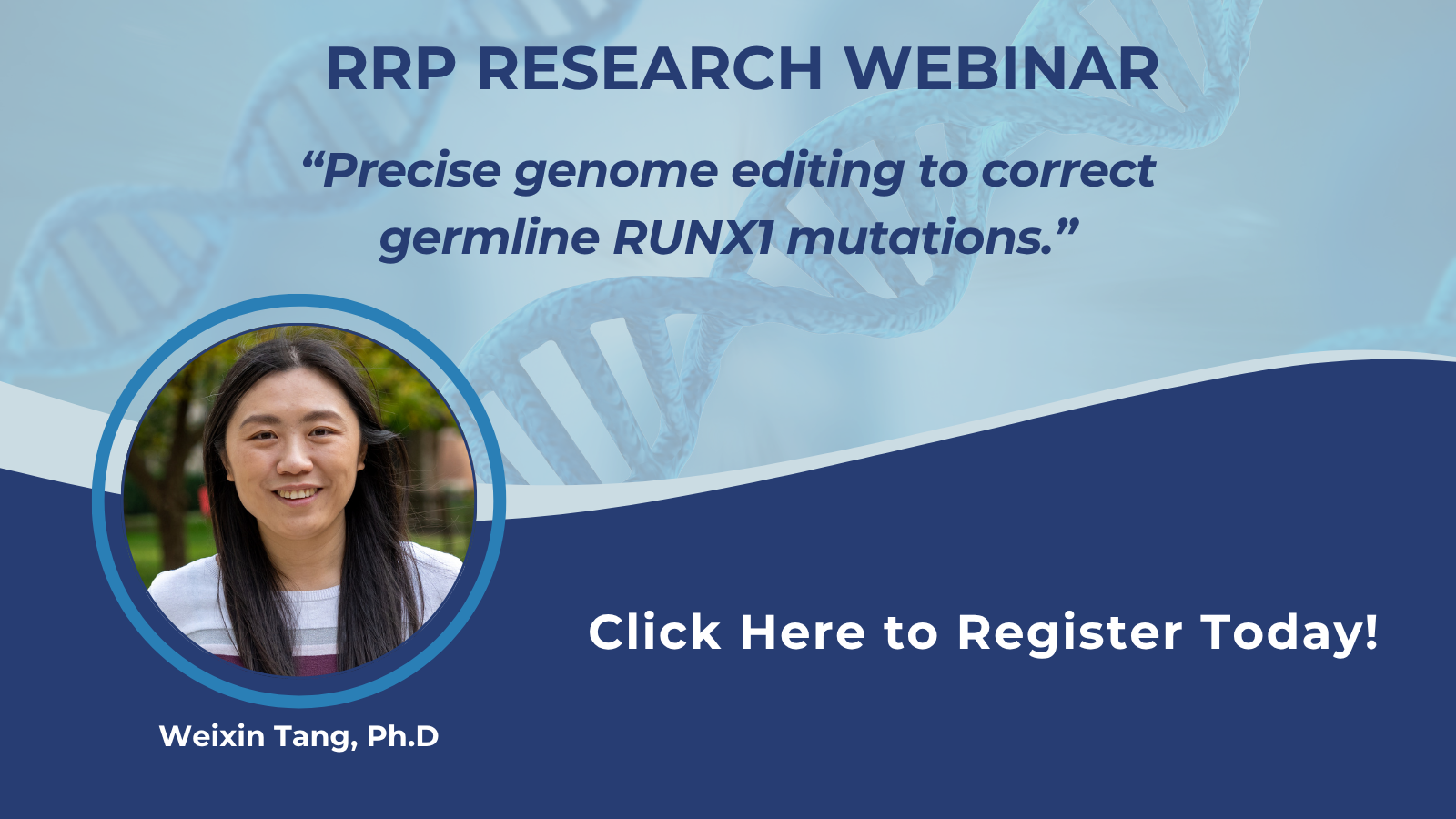 RRP RESEARCH WEBINAR

“Precise genome editing to correct germline RUNX1 mutations.”

Click Here to Register Today!

Weixin Tang, Ph.D